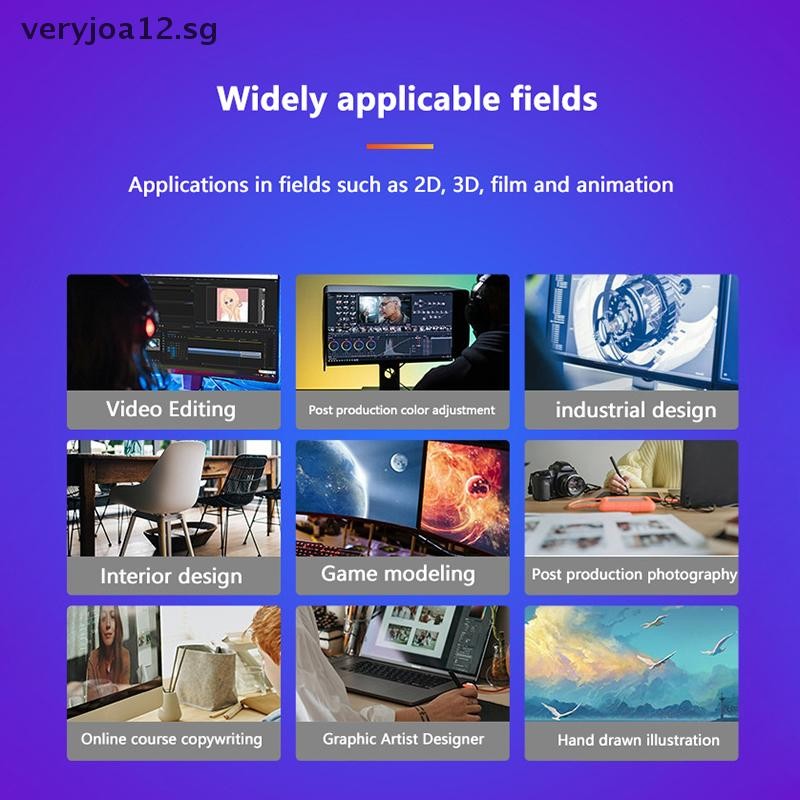 veryjoa12.sg

Widely applicable fields

Applications in fields such as 2D, 3D, film and animation

Video Editing

Post production color adjustment

industrial design

Interior design

Game modeling

Post production photography

Online course copywriting

Graphic Artist Designer

Hand drawn illustration